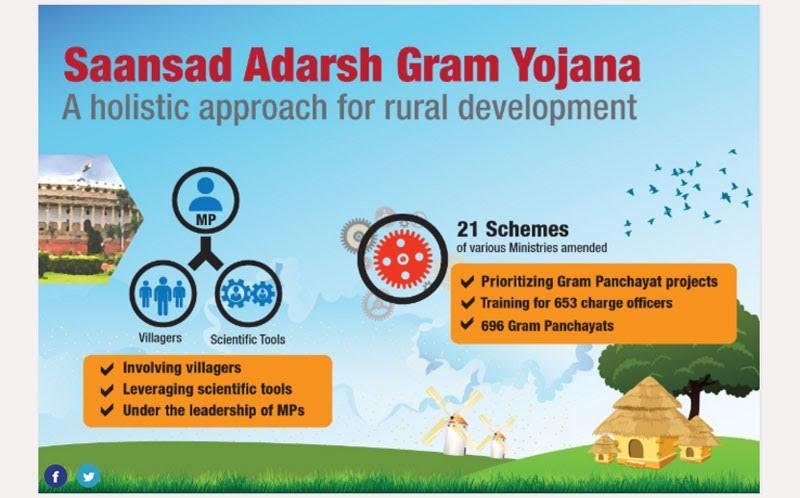 Saansad Adarsh Gram Yojana
A holistic approach for rural development

MP

Villagers

Scientific Tools

✔ Involving villagers
✔ Leveraging scientific tools
✔ Under the leadership of MPs

21 Schemes
of various Ministries amended

✔ Prioritizing Gram Panchayat projects
✔ Training for 653 charge officers
✔ 696 Gram Panchayats